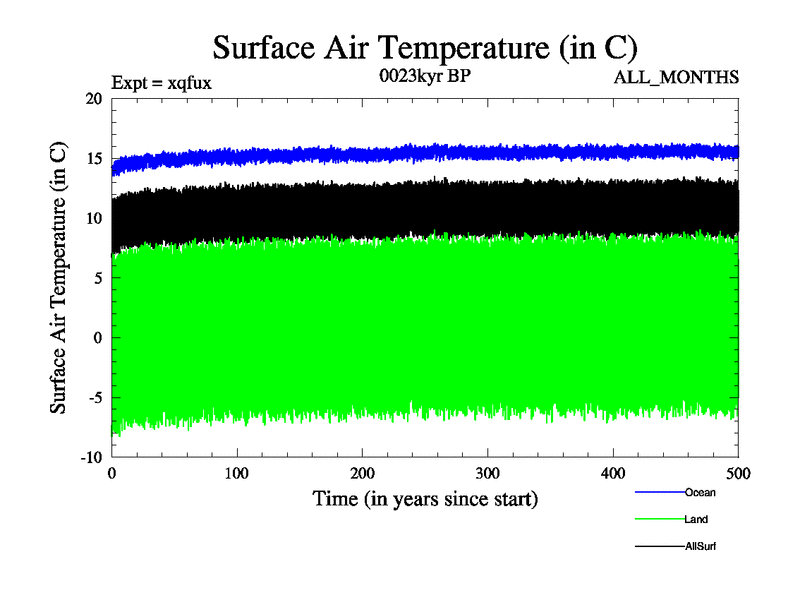 Surface Air Temperature (in C)

Expt = xqfux

0023kyr BP

ALL_MONTHS

Surface Air Temperature (in C)

20
15
10
5
0
-5
-10

0
100
200
300
400
500

Time (in years since start)

Ocean
Land
AllSurf